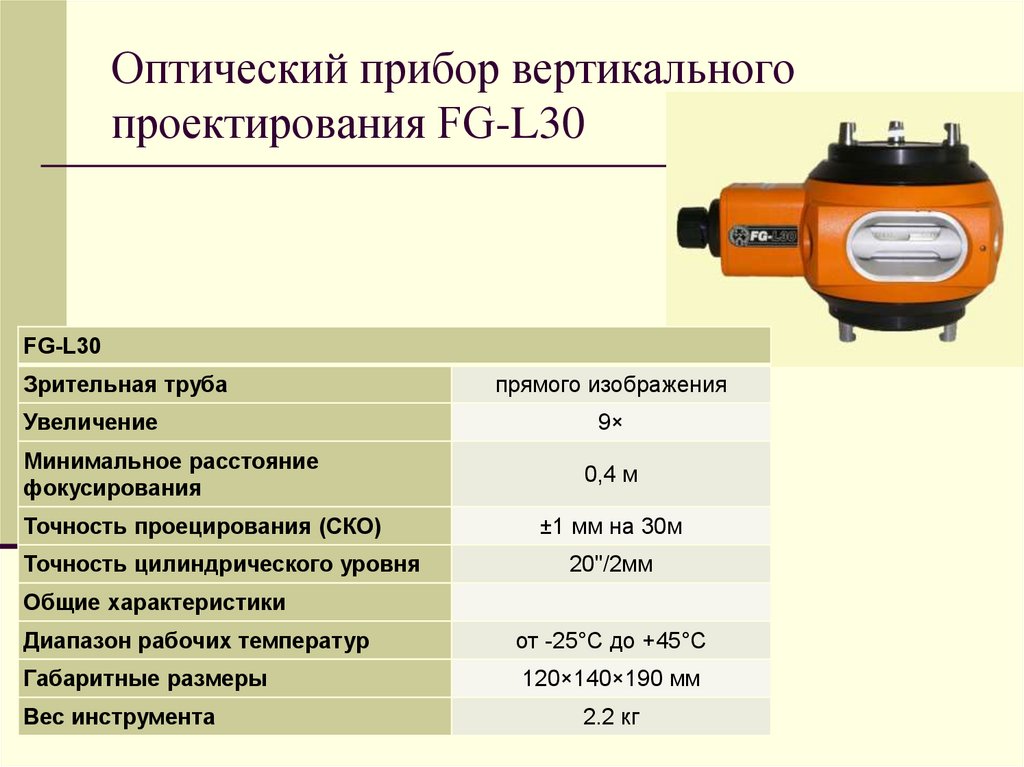 Оптический прибор вертикального проектирования FG-L30

FG-L30

| FG-L30 | |
|---|---|
| Зрительная труба | прямого изображения |
| Увеличение | 9× |
| Минимальное расстояние фокусирования | 0,4 м |
| Точность проецирования (СКО) | ±1 мм на 30м |
| Точность цилиндрического уровня | 20"/2мм |
| Общие характеристики | |
| Диапазон рабочих температур | от -25°С до +45°С |
| Габаритные размеры | 120×140×190 мм |
| Вес инструмента | 2.2 кг |